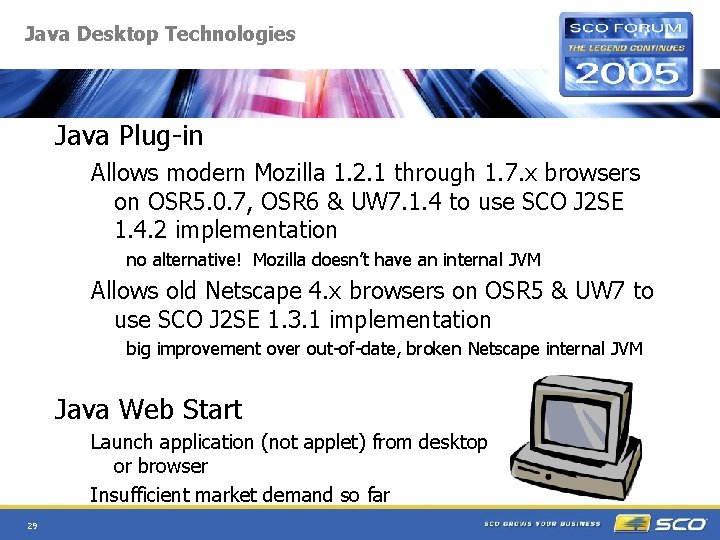 Java Desktop Technologies

SCO FORUM
THE LEGEND CONTINUES
2005

Java Plug-in

Allows modern Mozilla 1.2.1 through 1.7.x browsers on OSR5.0.7, OSR6 & UW7.1.4 to use SCO J2SE 1.4.2 implementation

no alternative! Mozilla doesn't have an internal JVM

Allows old Netscape 4.x browsers on OSR5 & UW7 to use SCO J2SE 1.3.1 implementation

big improvement over out-of-date, broken Netscape internal JVM

Java Web Start

Launch application (not applet) from desktop or browser

Insufficient market demand so far

29

SCO GROWS YOUR BUSINESS

SCO